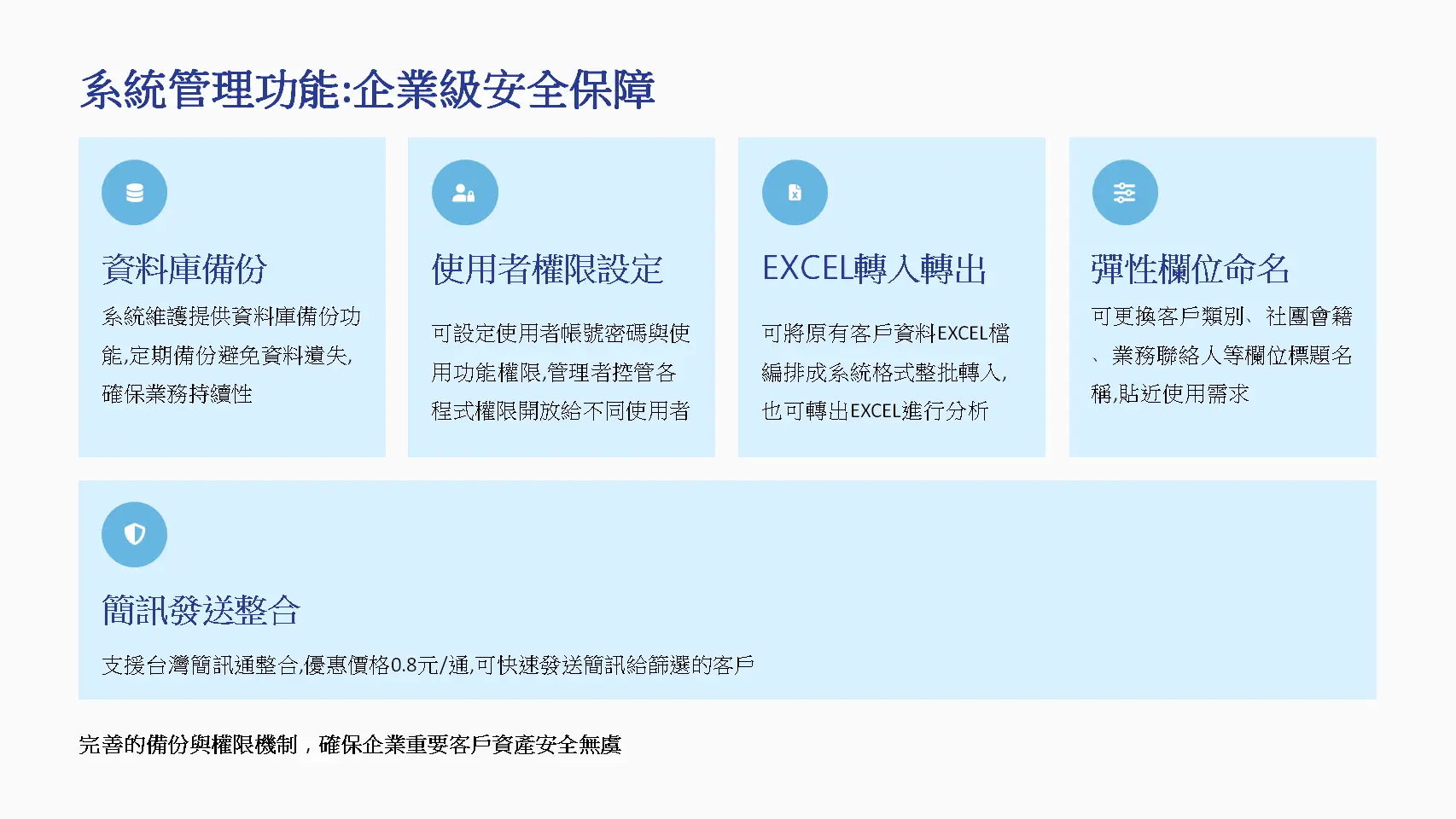 系統管理功能:企業級安全保障

資料庫備份

系統維護提供資料庫備份功能,定期備份避免資料遺失,確保業務持續性

使用者權限設定

可設定使用者帳號密碼與使用功能權限,管理者控管各程式權限開放給不同使用者

EXCEL轉入轉出

可將原有客戶資料EXCEL檔編排成系統格式整批轉入,也可轉出EXCEL進行分析

彈性欄位命名

可更換客戶類別、社團會籍、業務聯絡人等欄位標題名稱,貼近使用需求

簡訊發送整合

支援台灣簡訊通整合,優惠價格0.8元/通,可快速發送簡訊給篩選的客戶

完善的備份與權限機制，確保企業重要客戶資產安全無虞